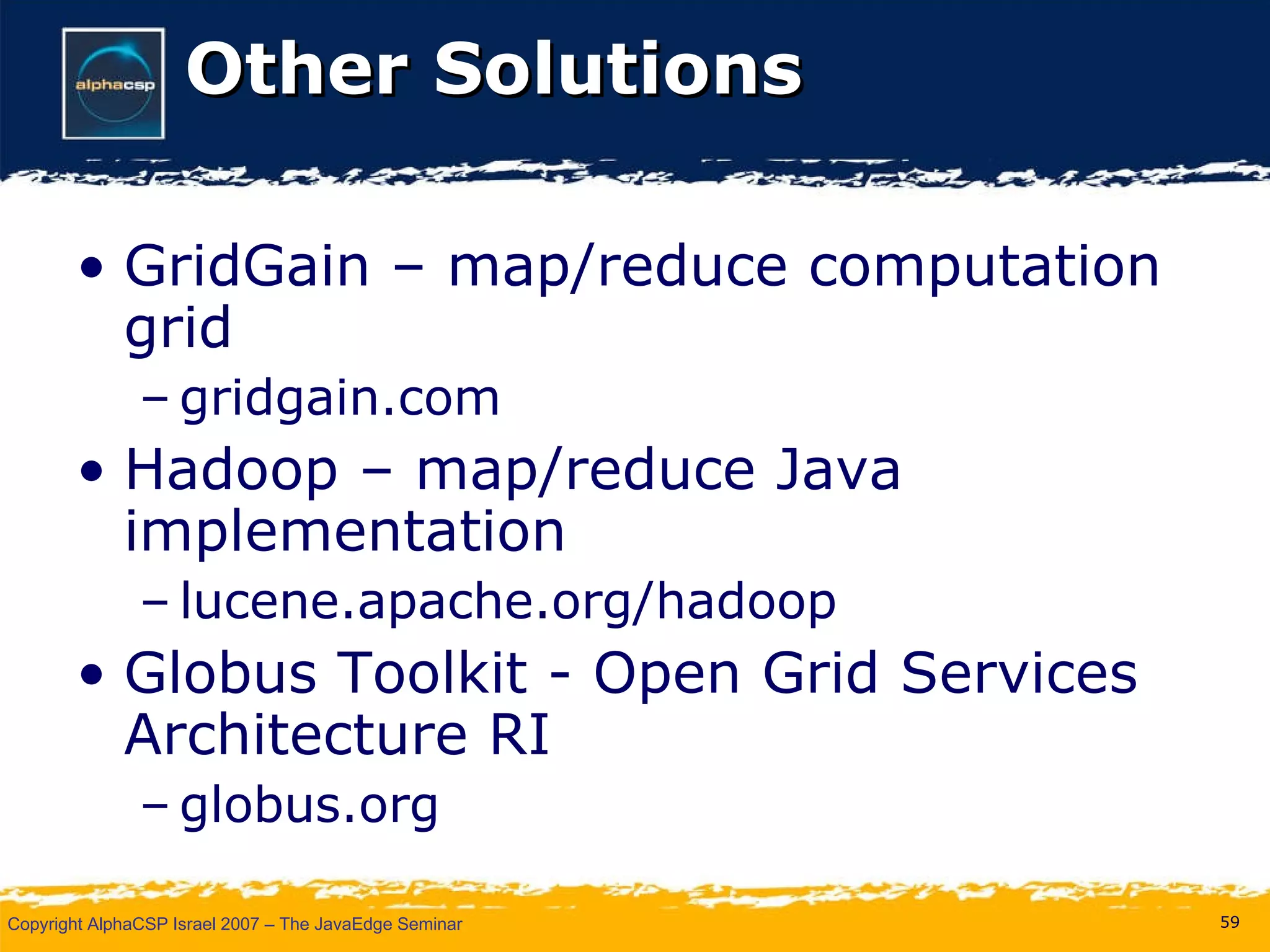 alphacsp

Other Solutions

• GridGain – map/reduce computation grid
– gridgain.com
• Hadoop – map/reduce Java implementation
– lucene.apache.org/hadoop
• Globus Toolkit - Open Grid Services Architecture RI
– globus.org

Copyright AlphaCSP Israel 2007 – The JavaEdge Seminar

59